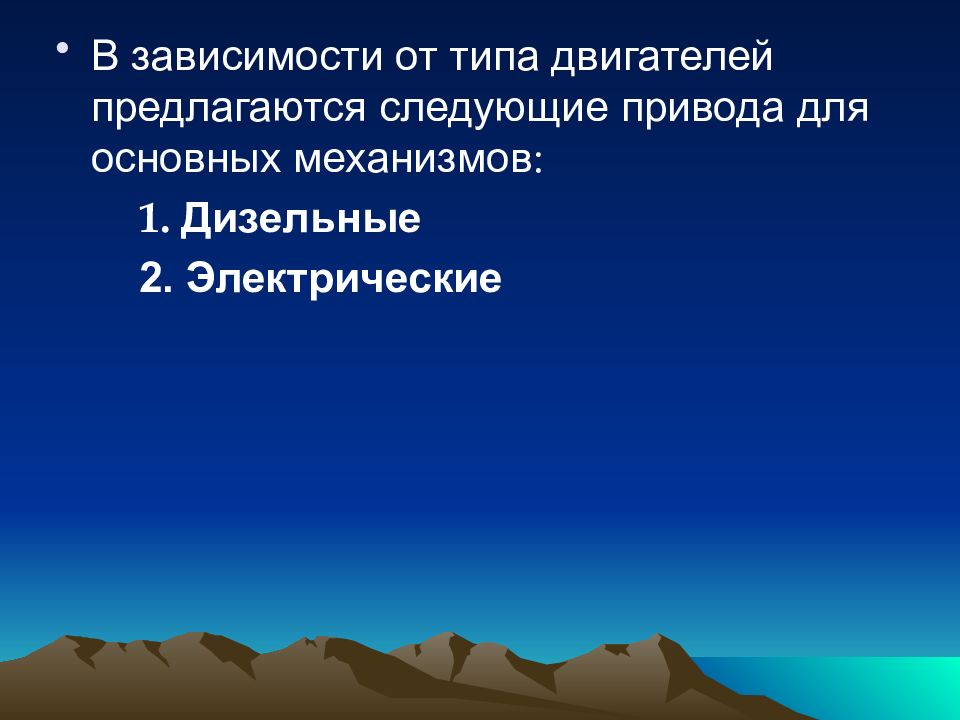 • В зависимости от типа двигателей предлагаются следующие привода для основных механизмов:

1. Дизельные

2. Электрические